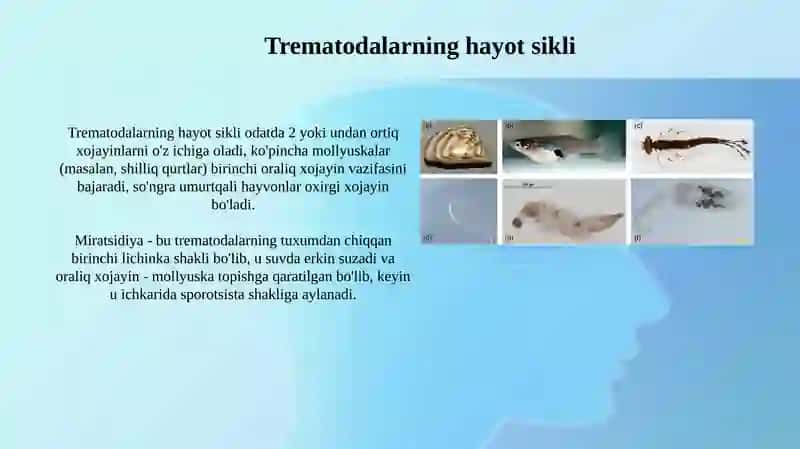 Trematodalarning hayot sikli

Trematodalarning hayot sikli odatda 2 yoki undan ortiq xojayinlarni o'z ichiga oladi, ko'pincha mollyuskalar (masalan, shilliq qurtlar) birinchi oraliq xojayin vazifasini bajaradi, so'ngra umurtqali hayvonlar oxirgi xojayin bo'ladi.

Miratsidiya - bu trematodalarning tuxumdan chiqqan birinchi lichinka shakli bo'lib, u suvda erkin suzadi va oraliq xojayin - mollyuska topishga qaratilgan bo'lib, keyin u ichkarida sporotsista shakliga aylanadi.

(a)
(b)
(c)
(d)
(e)
(f)